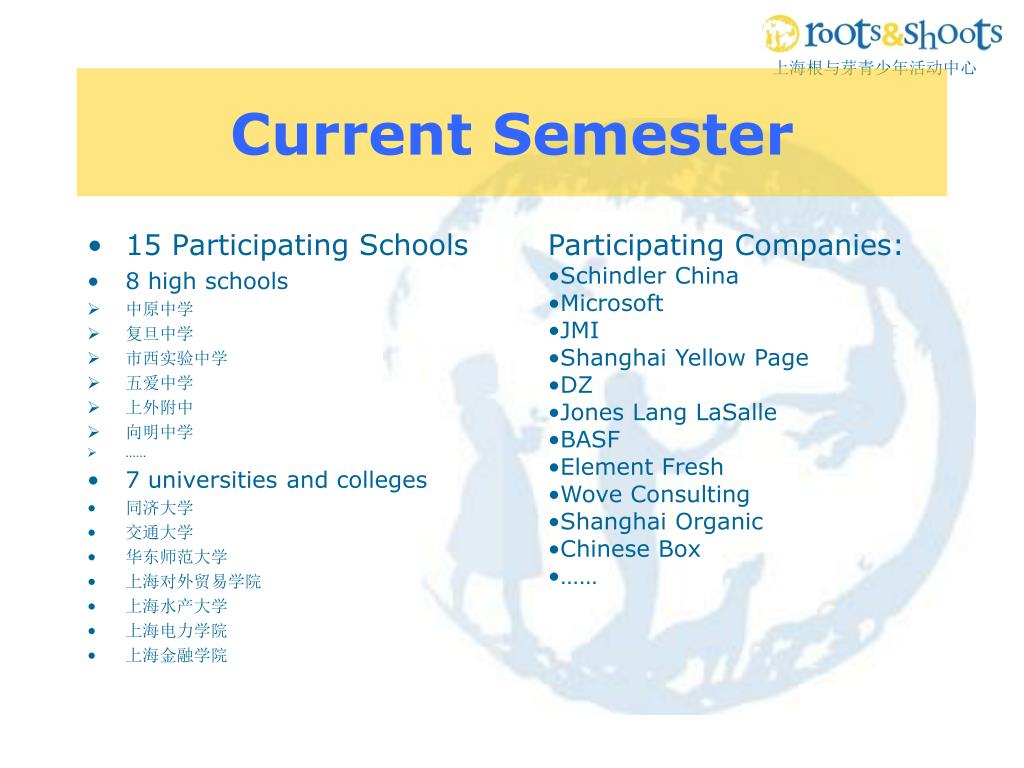 roots&shoots
上海根与芽青少年活动中心

Current Semester

• 15 Participating Schools
• 8 high schools
➢ 中原中学
➢ 复旦中学
➢ 市西实验中学
➢ 五爱中学
➢ 上外附中
➢ 向明中学
➢ ……
• 7 universities and colleges
• 同济大学
• 交通大学
• 华东师范大学
• 上海对外贸易学院
• 上海水产大学
• 上海电力学院
• 上海金融学院

Participating Companies:
•Schindler China
•Microsoft
•JMI
•Shanghai Yellow Page
•DZ
•Jones Lang LaSalle
•BASF
•Element Fresh
•Wove Consulting
•Shanghai Organic
•Chinese Box
•……